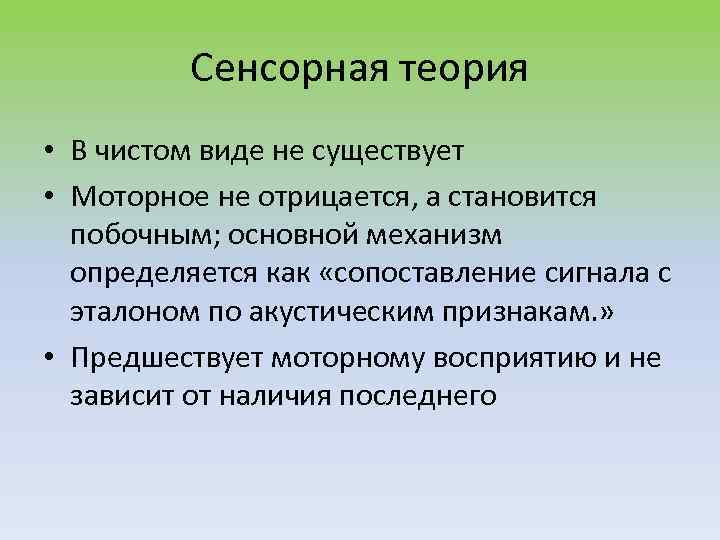 Сенсорная теория

• В чистом виде не существует
• Моторное не отрицается, а становится побочным; основной механизм определяется как «сопоставление сигнала с эталоном по акустическим признакам.»
• Предшествует моторному восприятию и не зависит от наличия последнего